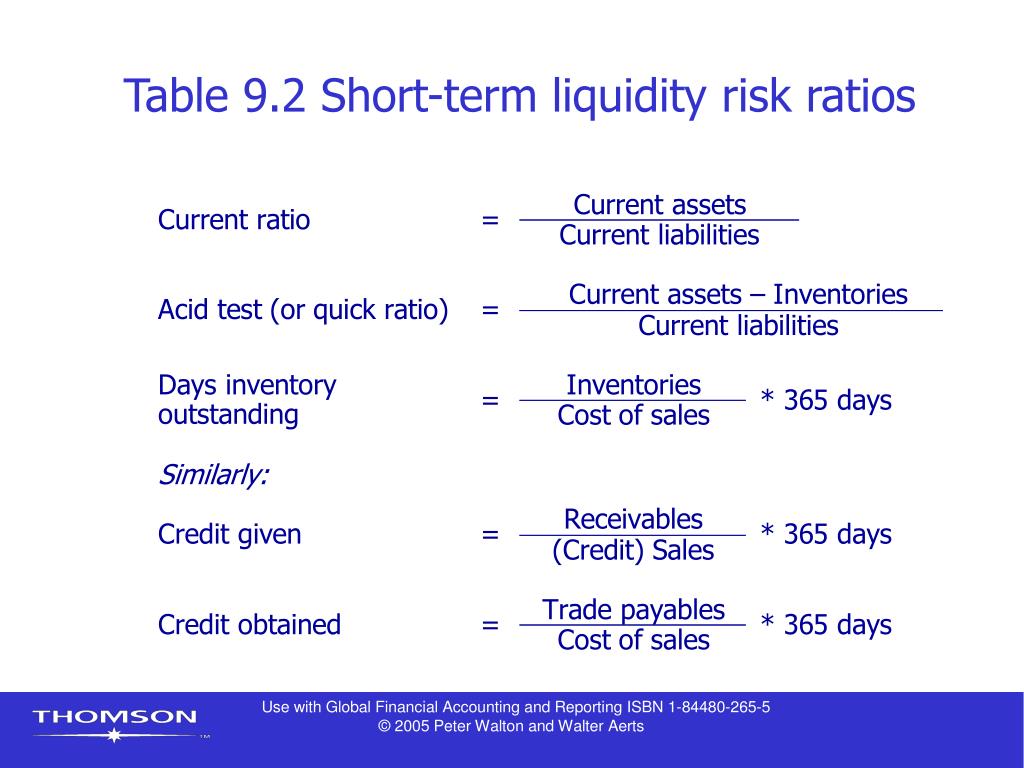 Table 9.2 Short-term liquidity risk ratios

Current ratio $= \frac{\text{Current assets}}{\text{Current liabilities}}$

Acid test (or quick ratio) $= \frac{\text{Current assets – Inventories}}{\text{Current liabilities}}$

Days inventory outstanding $= \frac{\text{Inventories}}{\text{Cost of sales}}$ * 365 days

Similarly:

Credit given $= \frac{\text{Receivables}}{\text{(Credit) Sales}}$ * 365 days

Credit obtained $= \frac{\text{Trade payables}}{\text{Cost of sales}}$ * 365 days

THOMSON ™

Use with Global Financial Accounting and Reporting ISBN 1-84480-265-5
© 2005 Peter Walton and Walter Aerts